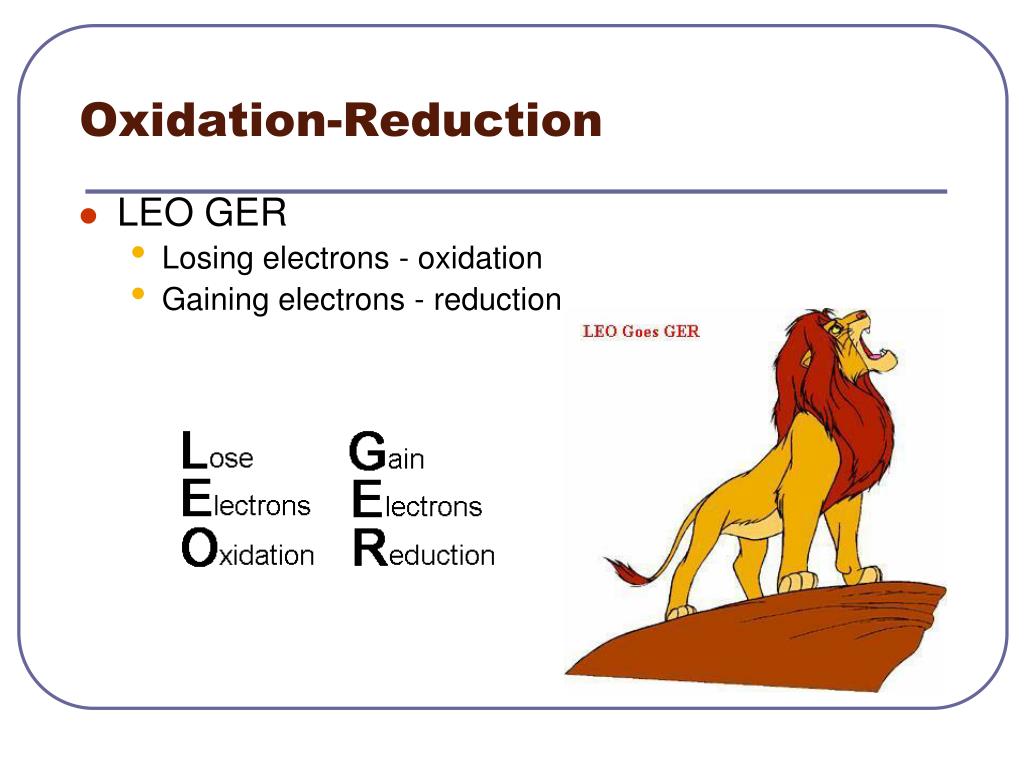 Oxidation-Reduction

LEO GER
Losing electrons - oxidation
Gaining electrons - reduction

LEO Goes GER

Lose
Electrons
Oxidation

Gain
Electrons
Reduction